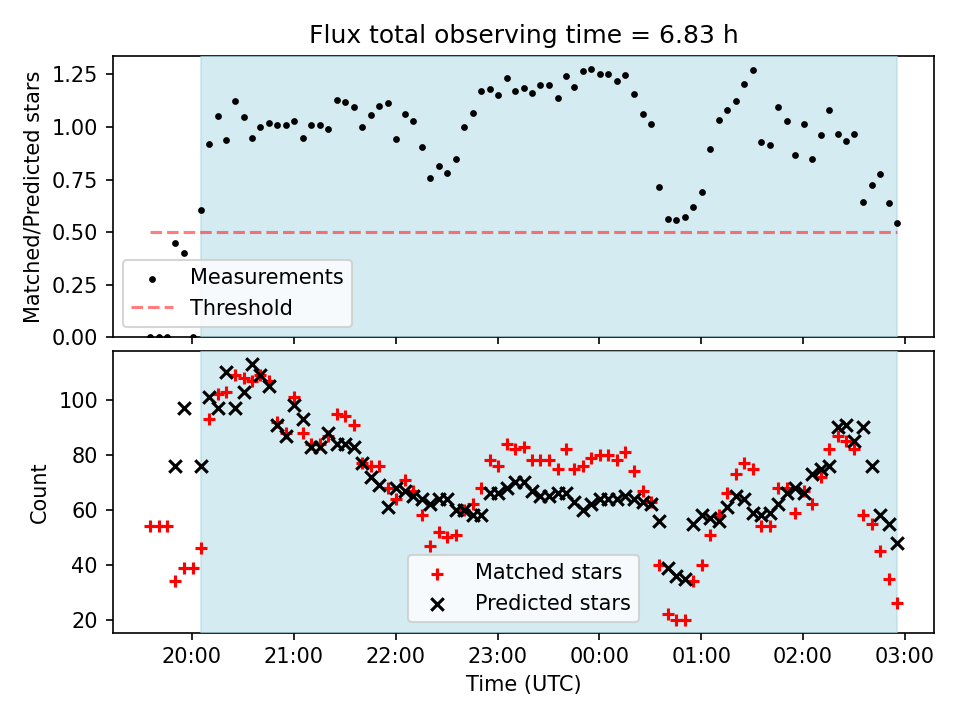 Flux total observing time = 6.83 h

Matched/Predicted stars

1.25
1.00
0.75
0.50
0.25
0.00

Measurements
Threshold

Count

100
80
60
40
20

Matched stars
Predicted stars

20:00
21:00
22:00
23:00
00:00
01:00
02:00
03:00

Time (UTC)